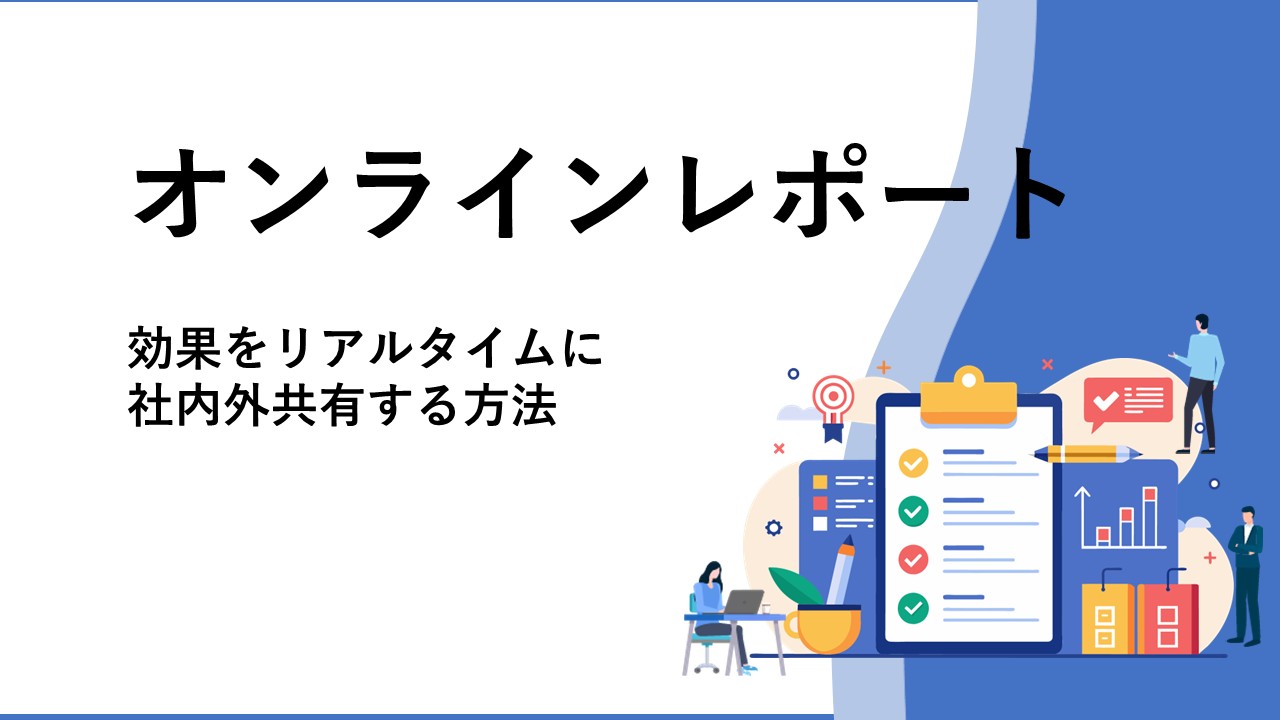 オンラインレポート

効果をリアルタイムに
社内外共有する方法